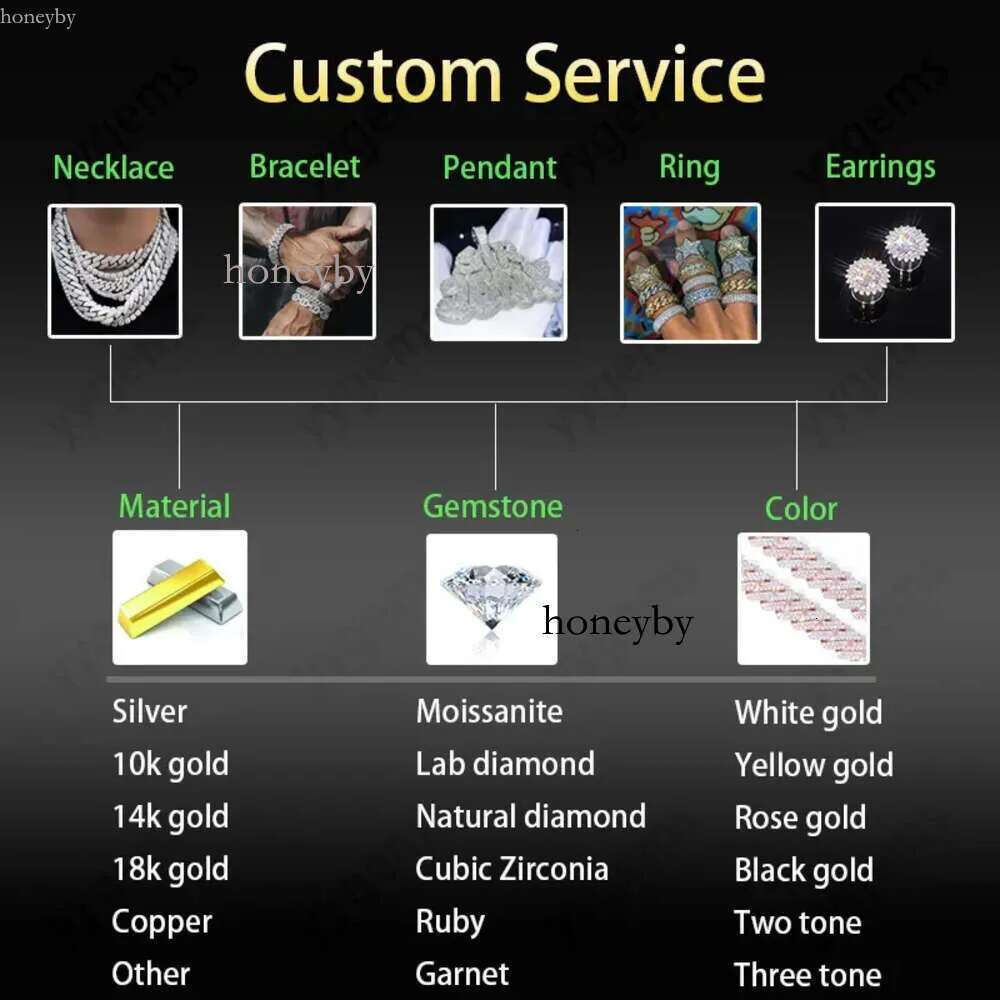 honeyby

Custom Service

Necklace Bracelet Pendant Ring Earrings

honeyby

Material Gemstone Color

honeyby

Silver
10k gold
14k gold
18k gold
Copper
Other

Moissanite
Lab diamond
Natural diamond
Cubic Zirconia
Ruby
Garnet

White gold
Yellow gold
Rose gold
Black gold
Two tone
Three tone